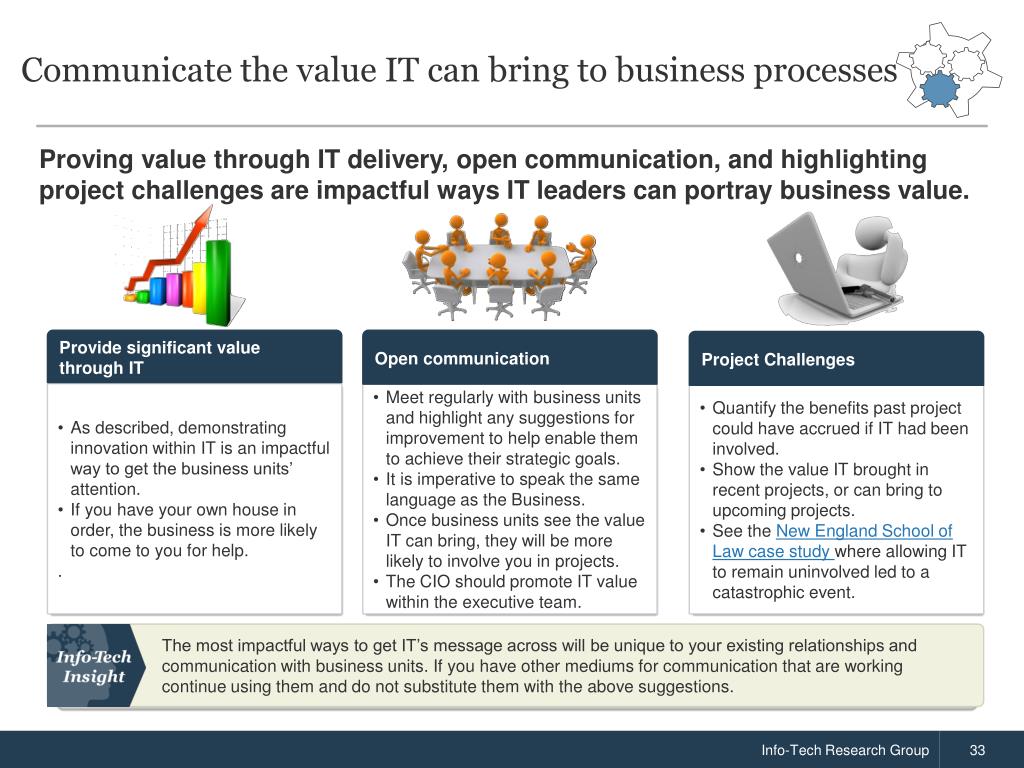 Communicate the value IT can bring to business processes

Proving value through IT delivery, open communication, and highlighting project challenges are impactful ways IT leaders can portray business value.

Provide significant value through IT

• As described, demonstrating innovation within IT is an impactful way to get the business units' attention.
• If you have your own house in order, the business is more likely to come to you for help.
.

Open communication

• Meet regularly with business units and highlight any suggestions for improvement to help enable them to achieve their strategic goals.
• It is imperative to speak the same language as the Business.
• Once business units see the value IT can bring, they will be more likely to involve you in projects.
• The CIO should promote IT value within the executive team.

Project Challenges

• Quantify the benefits past project could have accrued if IT had been involved.
• Show the value IT brought in recent projects, or can bring to upcoming projects.
• See the New England School of Law case study where allowing IT to remain uninvolved led to a catastrophic event.

Info-Tech Insight

The most impactful ways to get IT's message across will be unique to your existing relationships and communication with business units. If you have other mediums for communication that are working continue using them and do not substitute them with the above suggestions.

Info-Tech Research Group 33